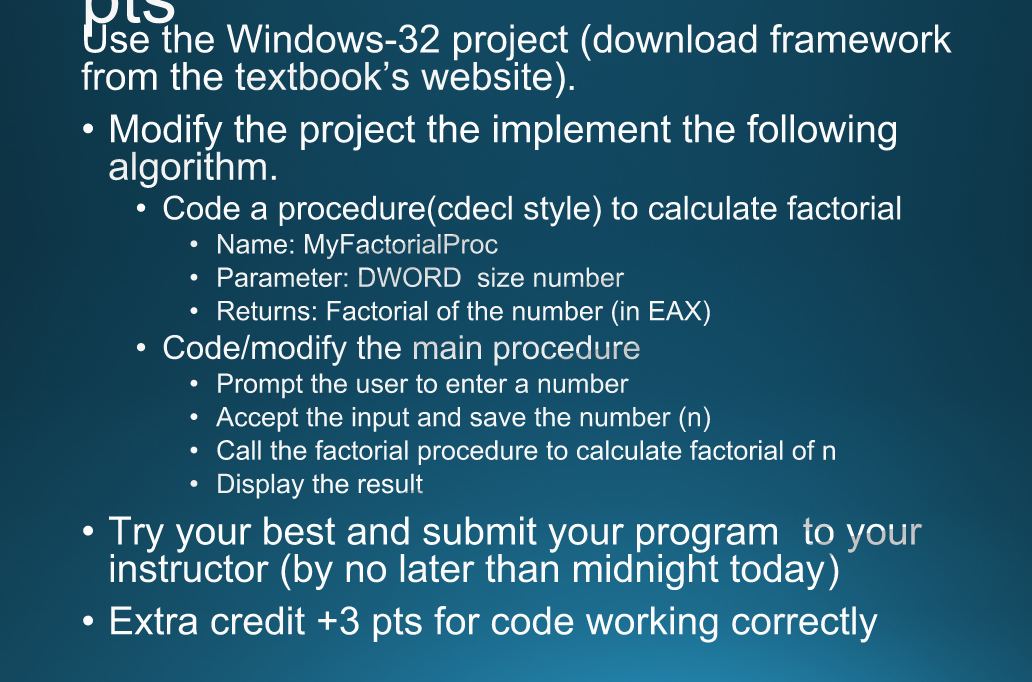 pts
Use the Windows-32 project (download framework from the textbook's website).

• Modify the project the implement the following algorithm.
  • Code a procedure(cdecl style) to calculate factorial
    • Name: MyFactorialProc
    • Parameter: DWORD size number
    • Returns: Factorial of the number (in EAX)
  • Code/modify the main procedure
    • Prompt the user to enter a number
    • Accept the input and save the number (n)
    • Call the factorial procedure to calculate factorial of n
    • Display the result
• Try your best and submit your program to your instructor (by no later than midnight today)
• Extra credit +3 pts for code working correctly